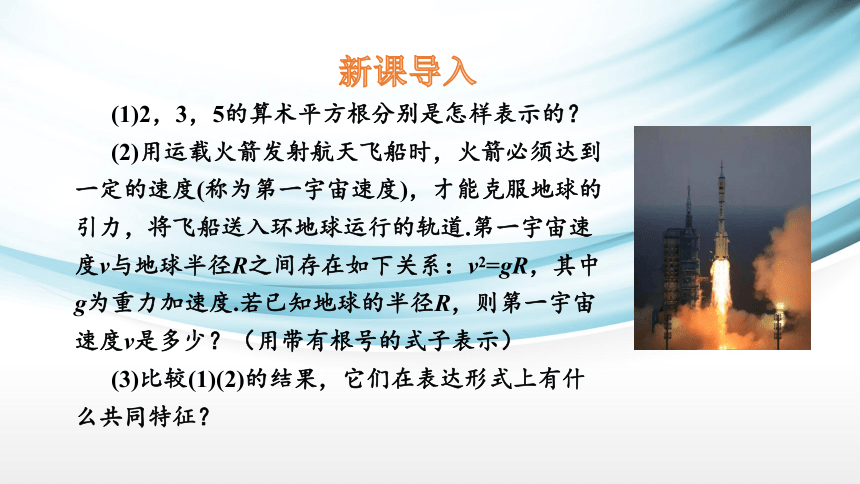 新课导入

(1)2，3，5的算术平方根分别是怎样表示的？

(2)用运载火箭发射航天飞船时，火箭必须达到一定的速度(称为第一宇宙速度)，才能克服地球的引力，将飞船送入环地球运行的轨道.第一宇宙速度$v$与地球半径$R$之间存在如下关系：$v^2=gR$，其中$g$为重力加速度.若已知地球的半径$R$，则第一宇宙速度$v$是多少？（用带有根号的式子表示）

(3)比较(1)(2)的结果，它们在表达形式上有什么共同特征？